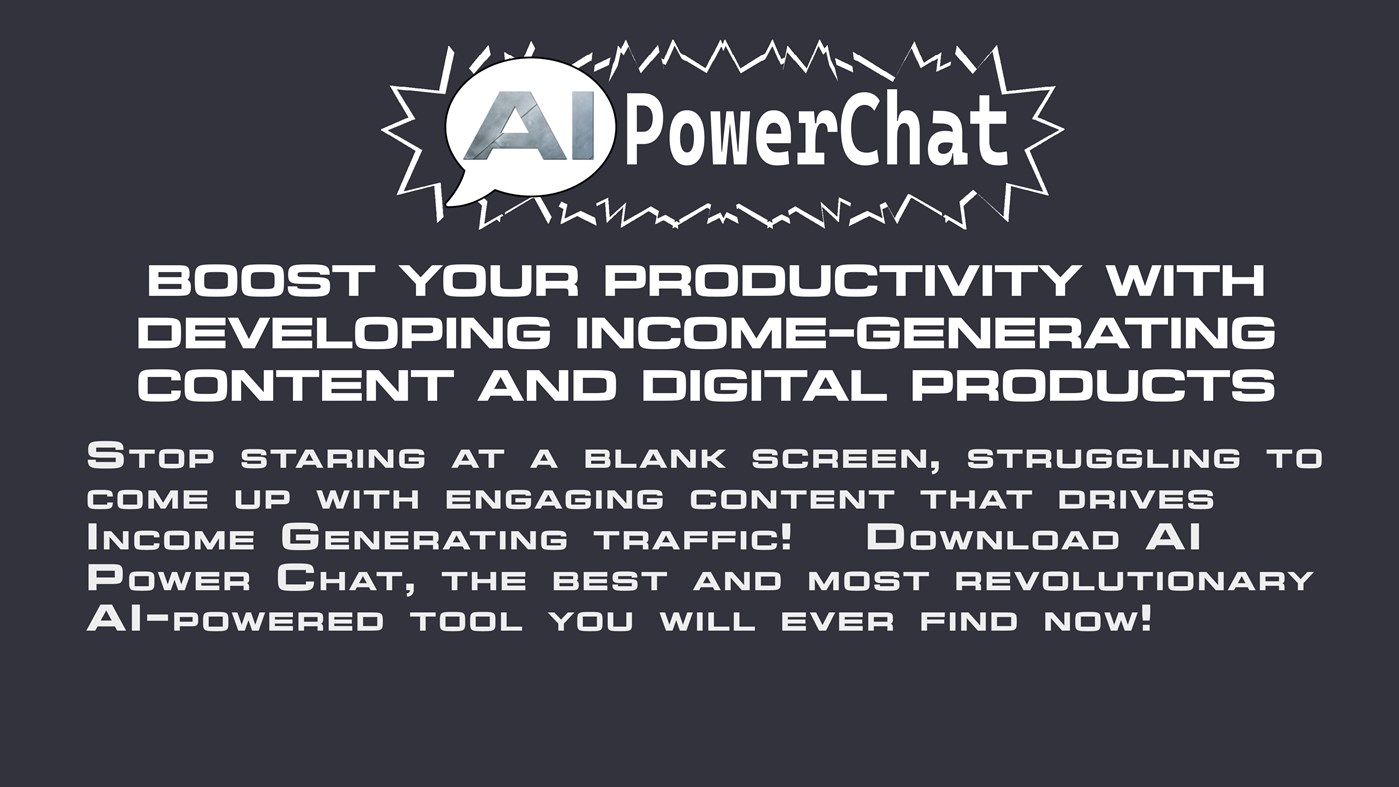 AI PowerChat

BOOST YOUR PRODUCTIVITY WITH DEVELOPING INCOME-GENERATING CONTENT AND DIGITAL PRODUCTS

Stop staring at a blank screen, struggling to come up with engaging content that drives Income Generating traffic! Download AI Power Chat, the best and most revolutionary AI-powered tool you will ever find now!